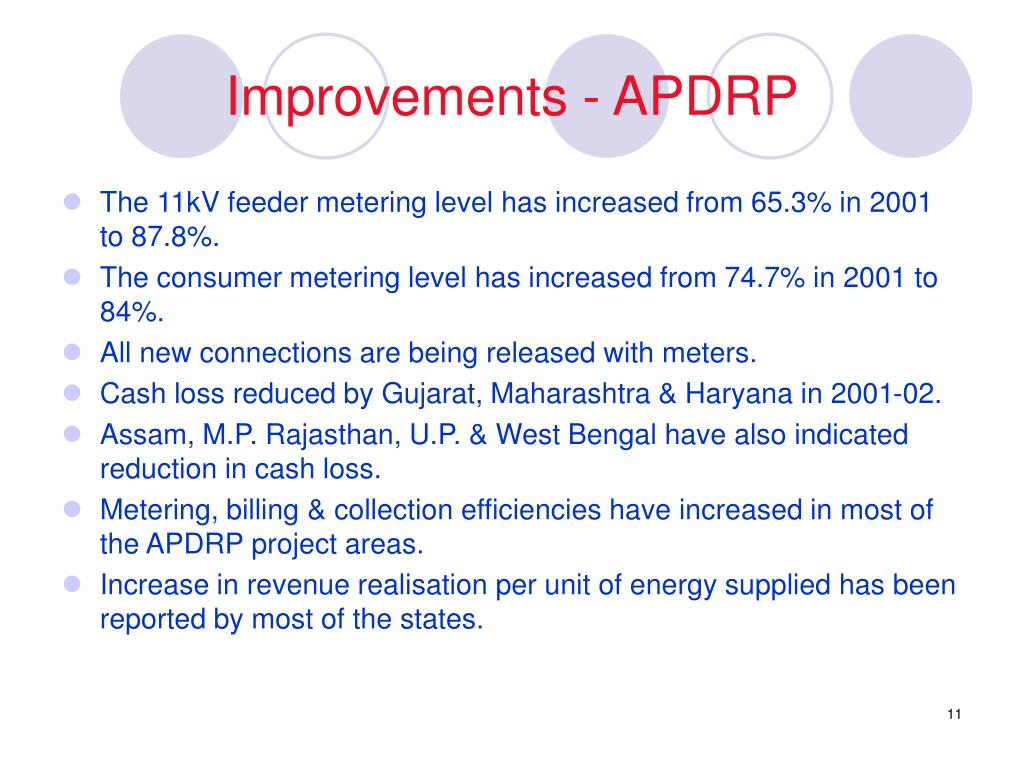 Improvements - APDRP

- The 11kV feeder metering level has increased from 65.3% in 2001 to 87.8%.
- The consumer metering level has increased from 74.7% in 2001 to 84%.
- All new connections are being released with meters.
- Cash loss reduced by Gujarat, Maharashtra & Haryana in 2001-02.
- Assam, M.P. Rajasthan, U.P. & West Bengal have also indicated reduction in cash loss.
- Metering, billing & collection efficiencies have increased in most of the APDRP project areas.
- Increase in revenue realisation per unit of energy supplied has been reported by most of the states.

11